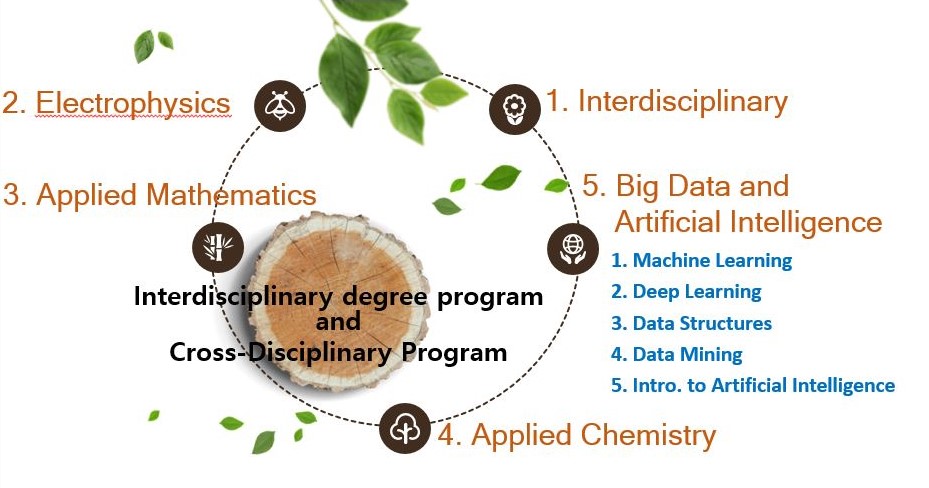 2. Electrophysics

1. Interdisciplinary

3. Applied Mathematics

5. Big Data and Artificial Intelligence

1. Machine Learning
2. Deep Learning
3. Data Structures
4. Data Mining
5. Intro. to Artificial Intelligence

Interdisciplinary degree program and Cross-Disciplinary Program

4. Applied Chemistry